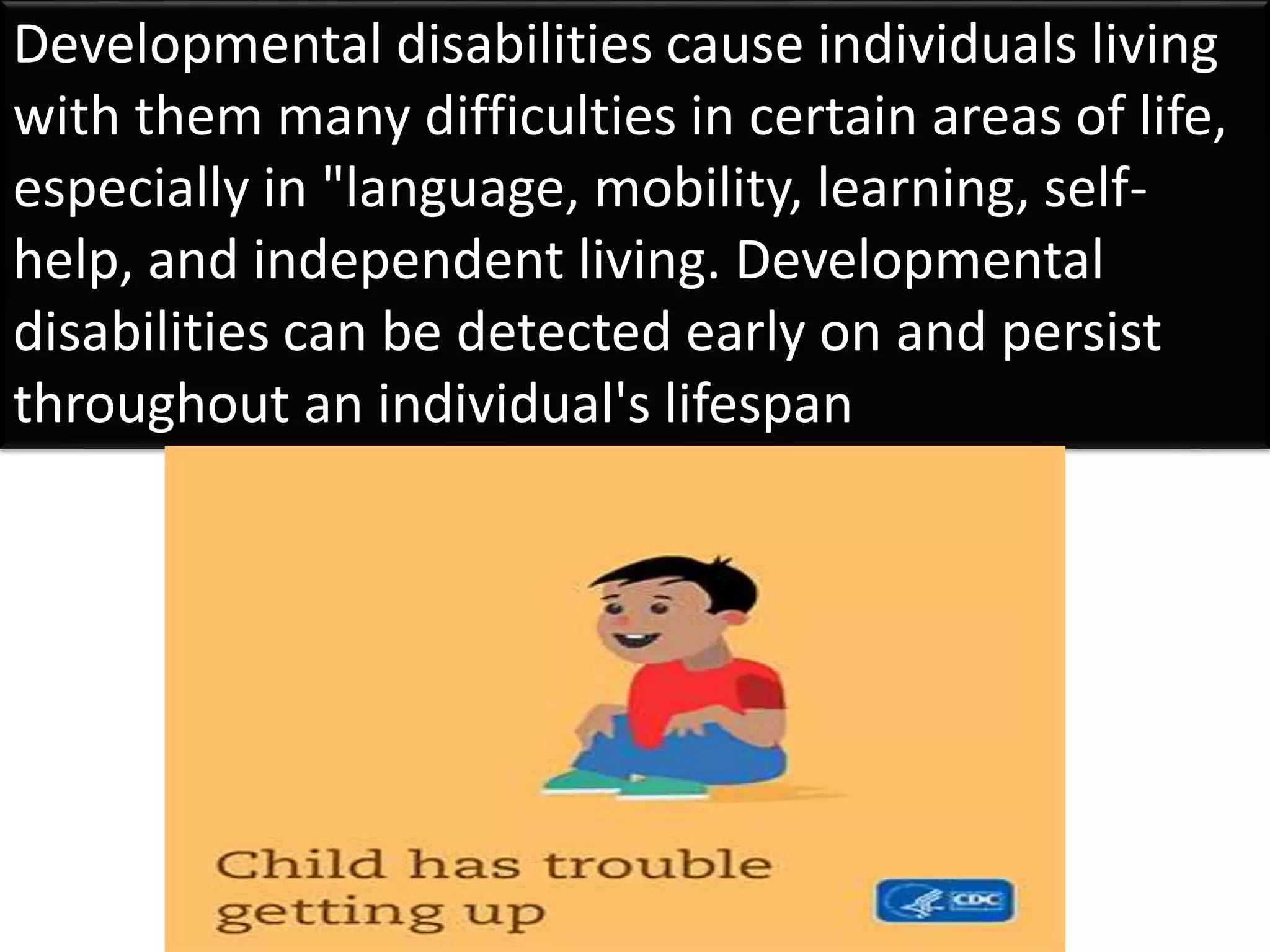 Developmental disabilities cause individuals living with them many difficulties in certain areas of life, especially in "language, mobility, learning, self-help, and independent living. Developmental disabilities can be detected early on and persist throughout an individual's lifespan

Child has trouble getting up

CDC